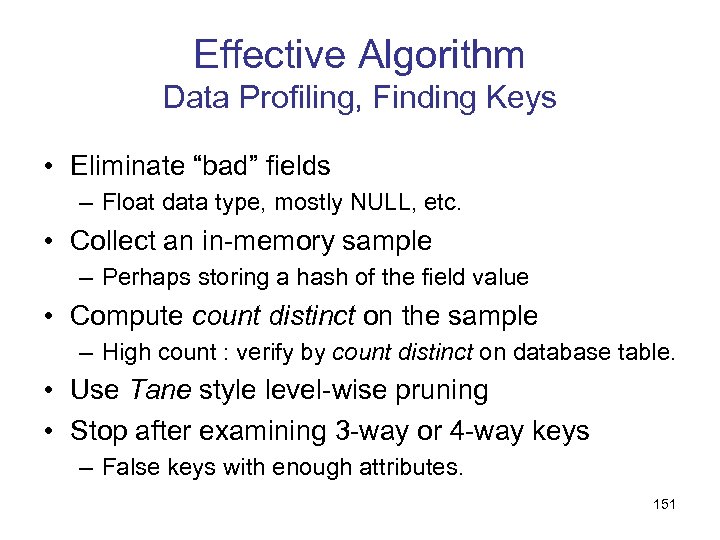 Effective Algorithm
Data Profiling, Finding Keys

• Eliminate “bad” fields
– Float data type, mostly NULL, etc.
• Collect an in-memory sample
– Perhaps storing a hash of the field value
• Compute count distinct on the sample
– High count : verify by count distinct on database table.
• Use Tane style level-wise pruning
• Stop after examining 3-way or 4-way keys
– False keys with enough attributes.

151